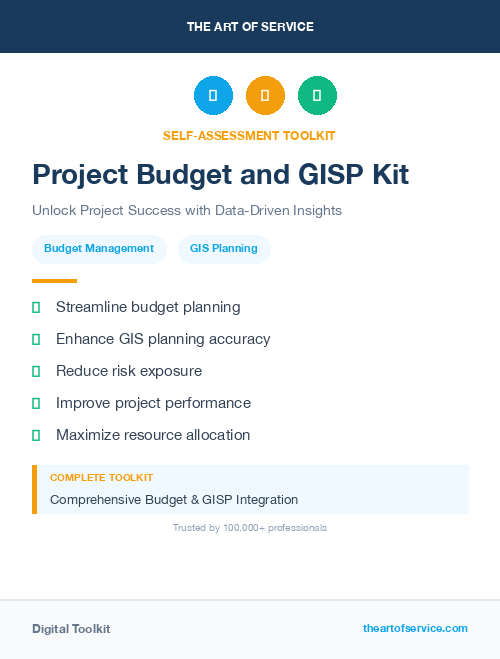 THE ART OF SERVICE

SELF-ASSESSMENT TOOLKIT

Project Budget and GISP Kit

Unlock Project Success with Data-Driven Insights

Budget Management

GIS Planning

Streamline budget planning

Enhance GIS planning accuracy

Reduce risk exposure

Improve project performance

Maximize resource allocation

COMPLETE TOOLKIT

Comprehensive Budget & GISP Integration

Trusted by 100,000+ professionals

Digital Toolkit

theartofservice.com